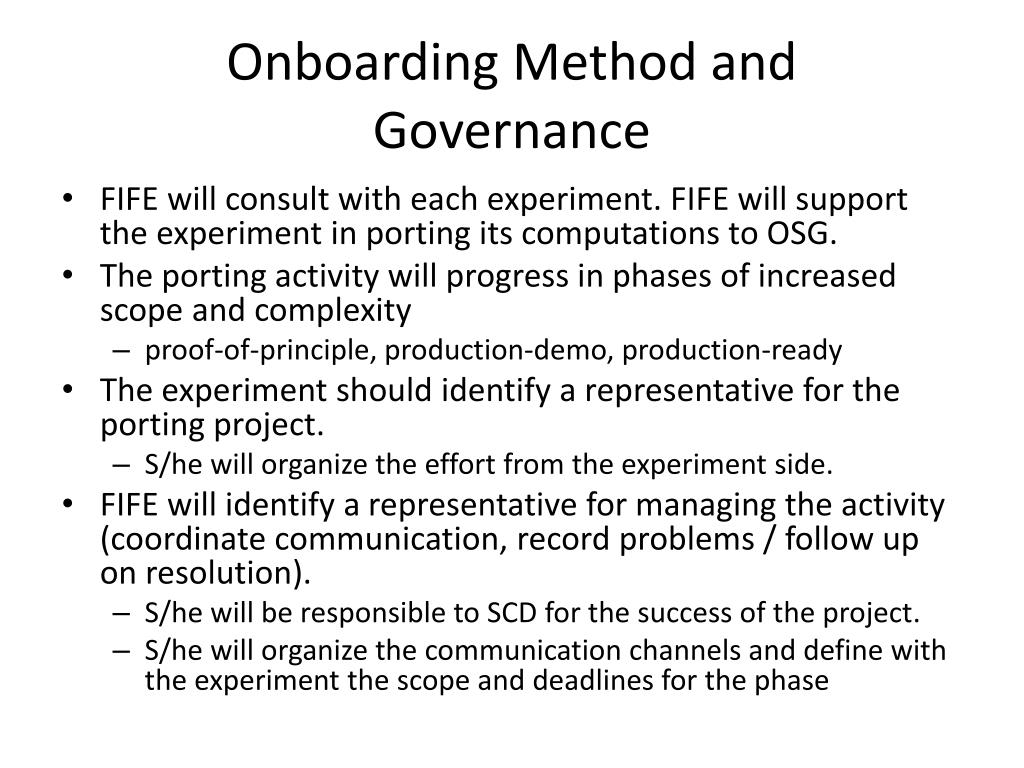 Onboarding Method and Governance

• FIFE will consult with each experiment. FIFE will support the experiment in porting its computations to OSG.
• The porting activity will progress in phases of increased scope and complexity
– proof-of-principle, production-demo, production-ready
• The experiment should identify a representative for the porting project.
– S/he will organize the effort from the experiment side.
• FIFE will identify a representative for managing the activity (coordinate communication, record problems / follow up on resolution).
– S/he will be responsible to SCD for the success of the project.
– S/he will organize the communication channels and define with the experiment the scope and deadlines for the phase